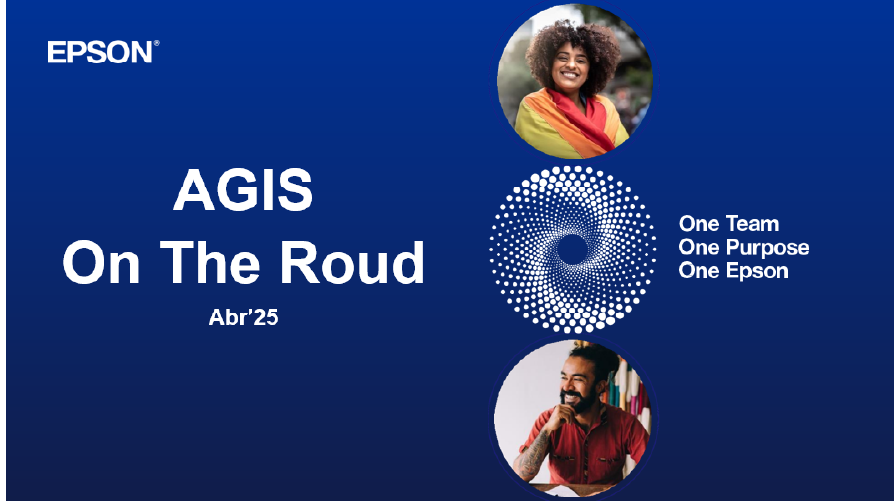 EPSON®

AGIS
On The Roud

Abr'25

One Team
One Purpose
One Epson